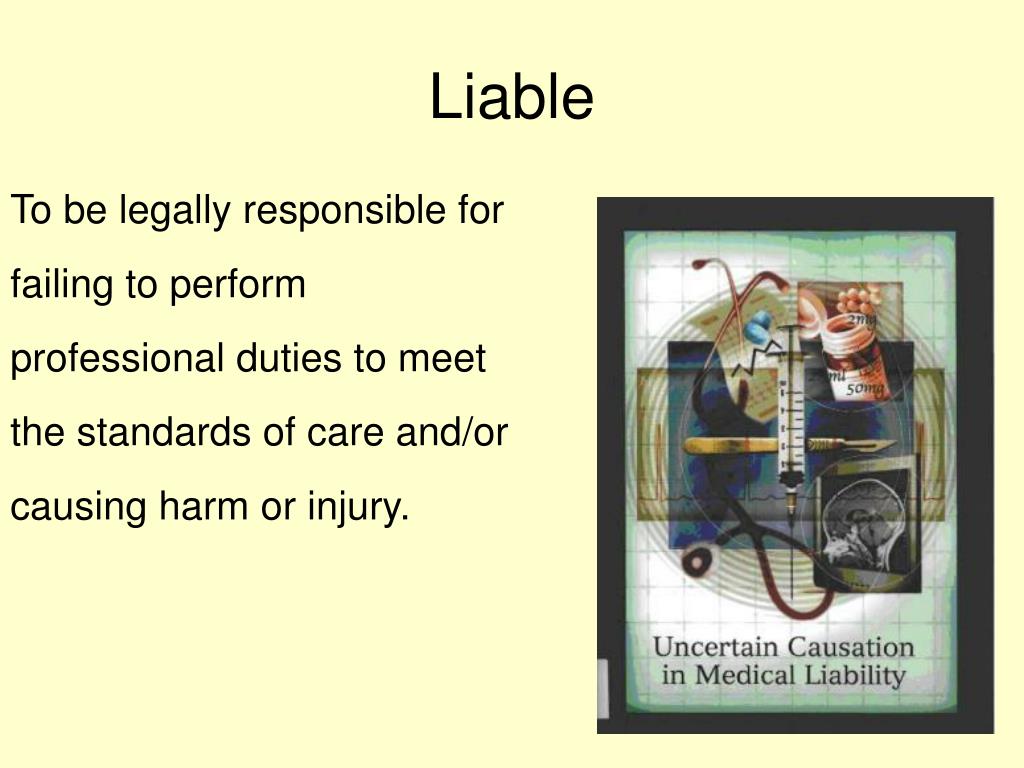 Liable

To be legally responsible for failing to perform professional duties to meet the standards of care and/or causing harm or injury.

2mg
ml
50mg

Uncertain Causation in Medical Liability